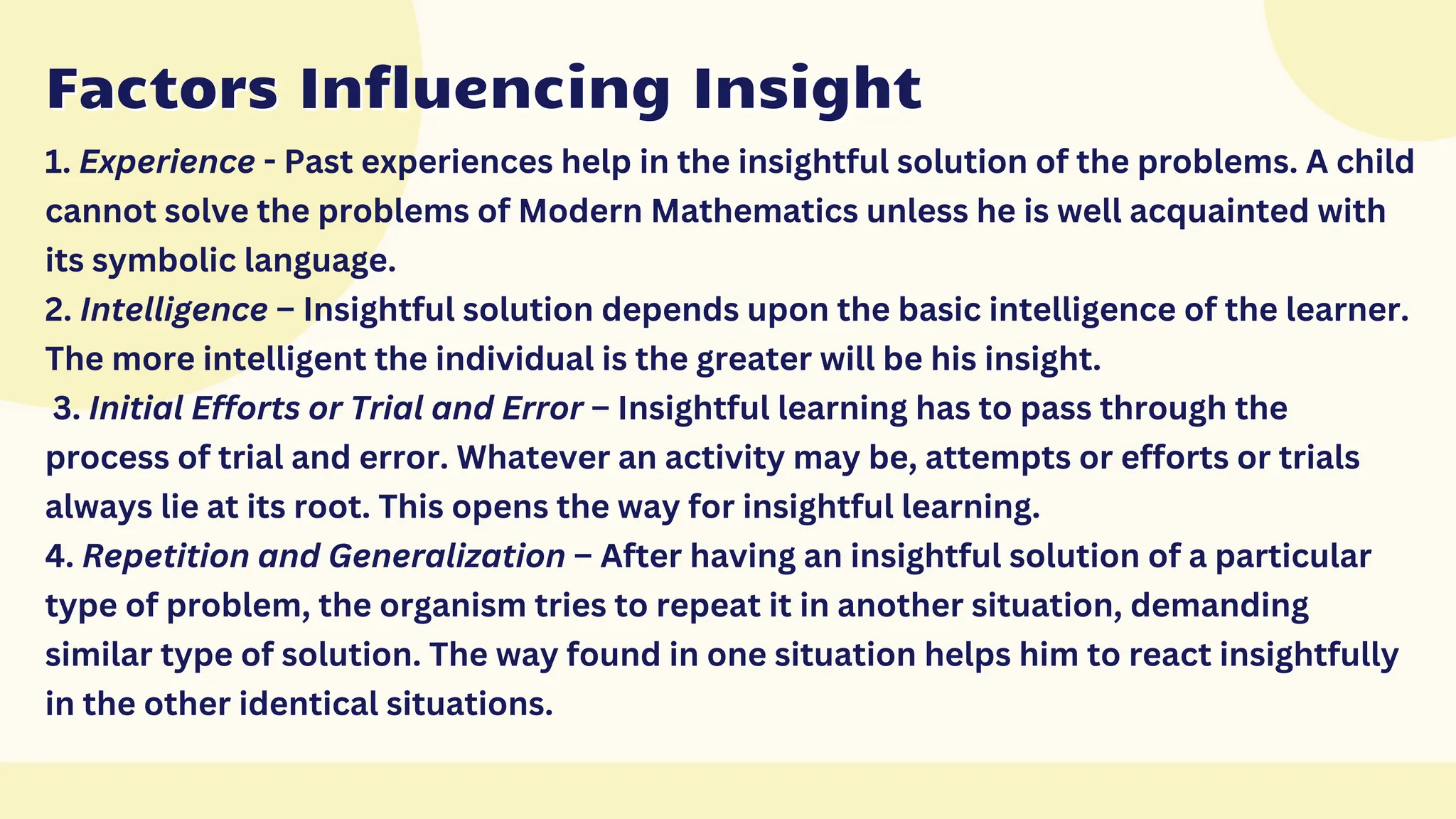 Factors Influencing Insight

1. Experience - Past experiences help in the insightful solution of the problems. A child cannot solve the problems of Modern Mathematics unless he is well acquainted with its symbolic language.

2. Intelligence – Insightful solution depends upon the basic intelligence of the learner. The more intelligent the individual is the greater will be his insight.

3. Initial Efforts or Trial and Error – Insightful learning has to pass through the process of trial and error. Whatever an activity may be, attempts or efforts or trials always lie at its root. This opens the way for insightful learning.

4. Repetition and Generalization – After having an insightful solution of a particular type of problem, the organism tries to repeat it in another situation, demanding similar type of solution. The way found in one situation helps him to react insightfully in the other identical situations.